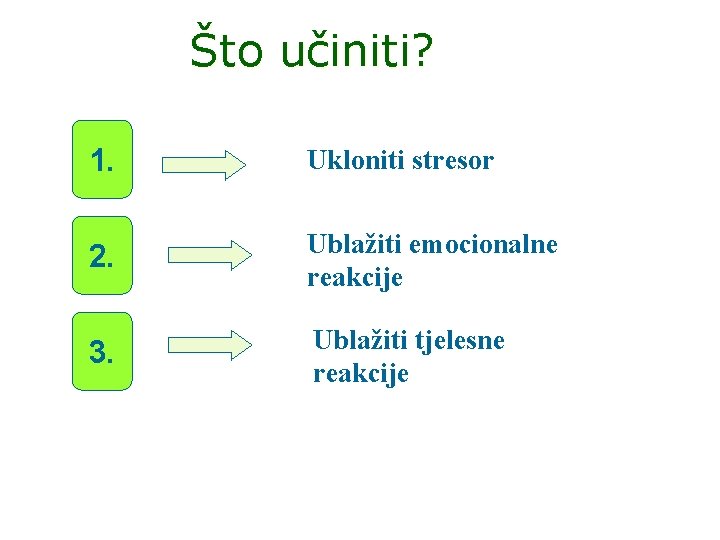 Što učiniti?

1.

Ukloniti stresor

2.

Ublažiti emocionalne reakcije

3.

Ublažiti tjelesne reakcije